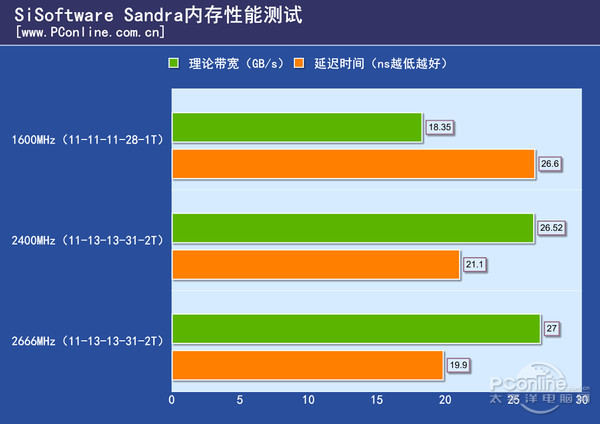 SiSoftware Sandra内存性能测试
[www.PConline.com.cn]

理论带宽（GB/s） 延迟时间（ns越低越好）

1600MHz（11-11-11-28-1T）
18.35
26.6

2400MHz（11-13-13-31-2T）
26.52
21.1

2666MHz（11-13-13-31-2T）
27
19.9

0 5 10 15 20 25 30

PConline.com.cn 太平洋电脑网